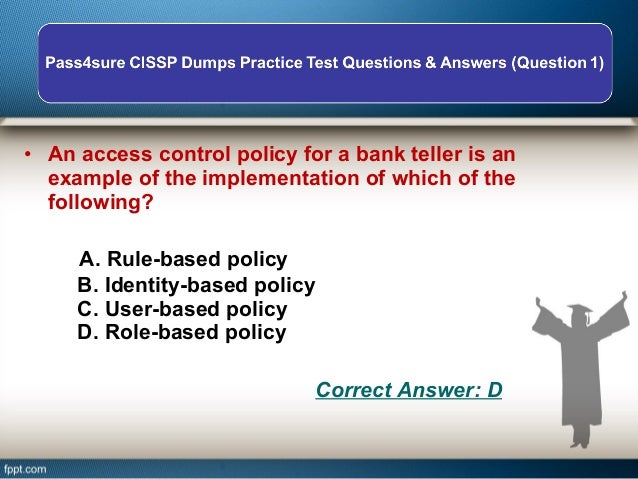 Pass4sure CISSP Dumps Practice Test Questions & Answers (Question 1)

• An access control policy for a bank teller is an example of the implementation of which of the following?

A. Rule-based policy
B. Identity-based policy
C. User-based policy
D. Role-based policy

Correct Answer: D

fppt.com